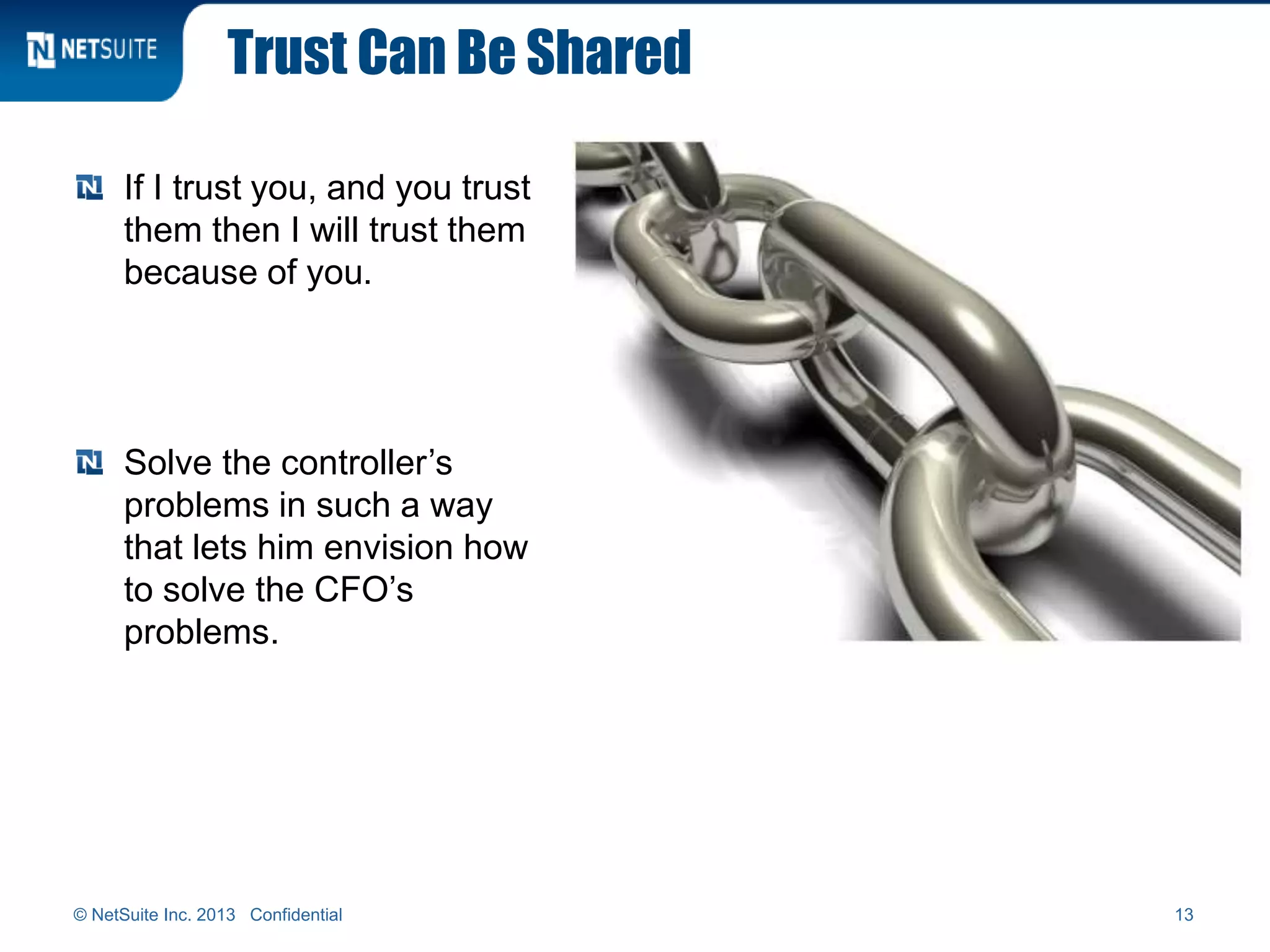 NETSUITE

Trust Can Be Shared

If I trust you, and you trust them then I will trust them because of you.

Solve the controller’s problems in such a way that lets him envision how to solve the CFO’s problems.

© NetSuite Inc. 2013 Confidential

13